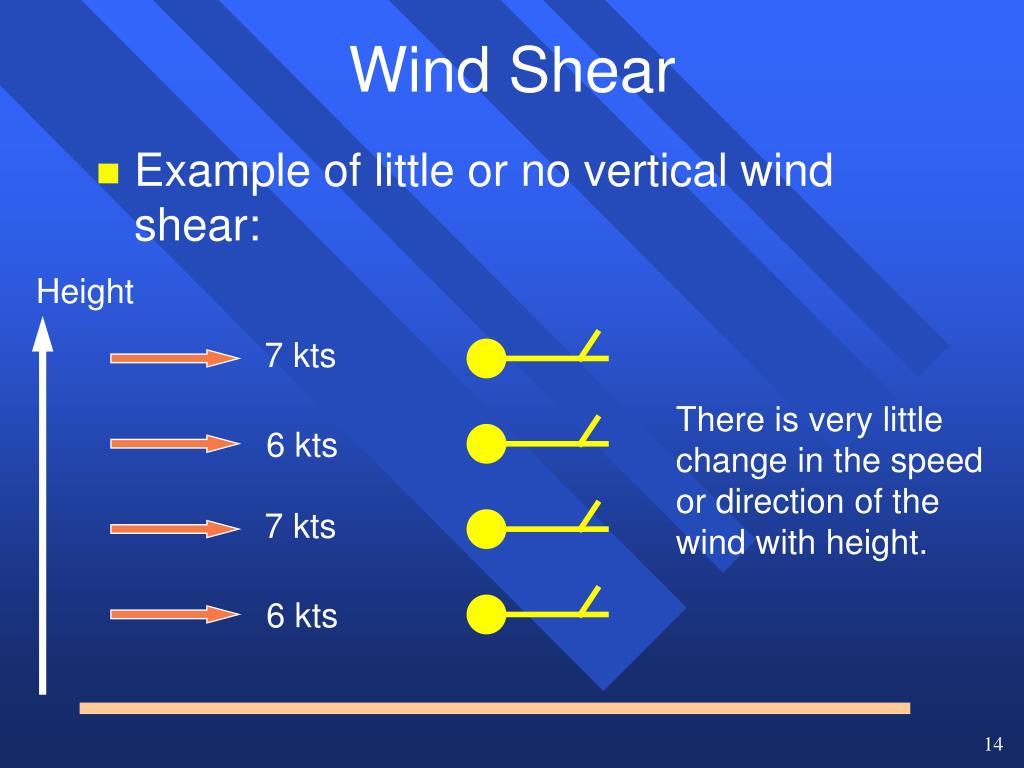 Wind Shear

Example of little or no vertical wind shear:

Height

7 kts

6 kts

7 kts

6 kts

There is very little change in the speed or direction of the wind with height.

14